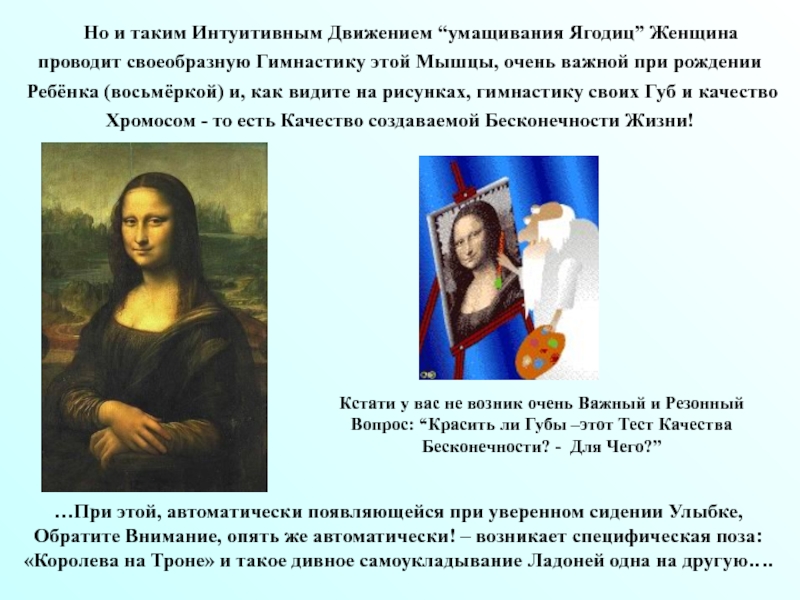 Но и таким Интуитивным Движением “умащивания Ягодиц” Женщина проводит своеобразную Гимнастику этой Мышцы, очень важной при рождении Ребёнка (восьмёркой) и, как видите на рисунках, гимнастику своих Губ и качество Хромосом - то есть Качество создаваемой Бесконечности Жизни!

Кстати у вас не возник очень Важный и Резонный Вопрос: “Красить ли Губы –этот Тест Качества Бесконечности? - Для Чего?”

…При этой, автоматически появляющейся при уверенном сидении Улыбке, Обратите Внимание, опять же автоматически! – возникает специфическая поза: «Королева на Троне» и такое дивное самоукладывание Ладоней одна на другую….